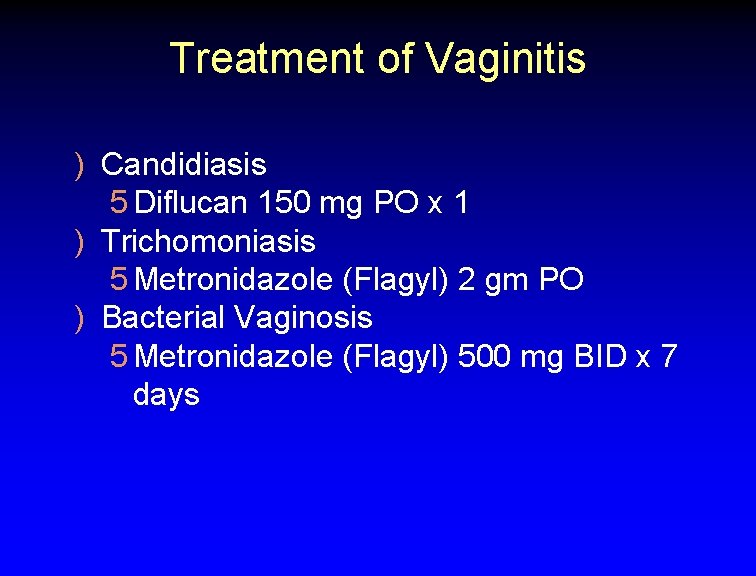 Treatment of Vaginitis

) Candidiasis
5 Diflucan 150 mg PO x 1
) Trichomoniasis
5 Metronidazole (Flagyl) 2 gm PO
) Bacterial Vaginosis
5 Metronidazole (Flagyl) 500 mg BID x 7 days